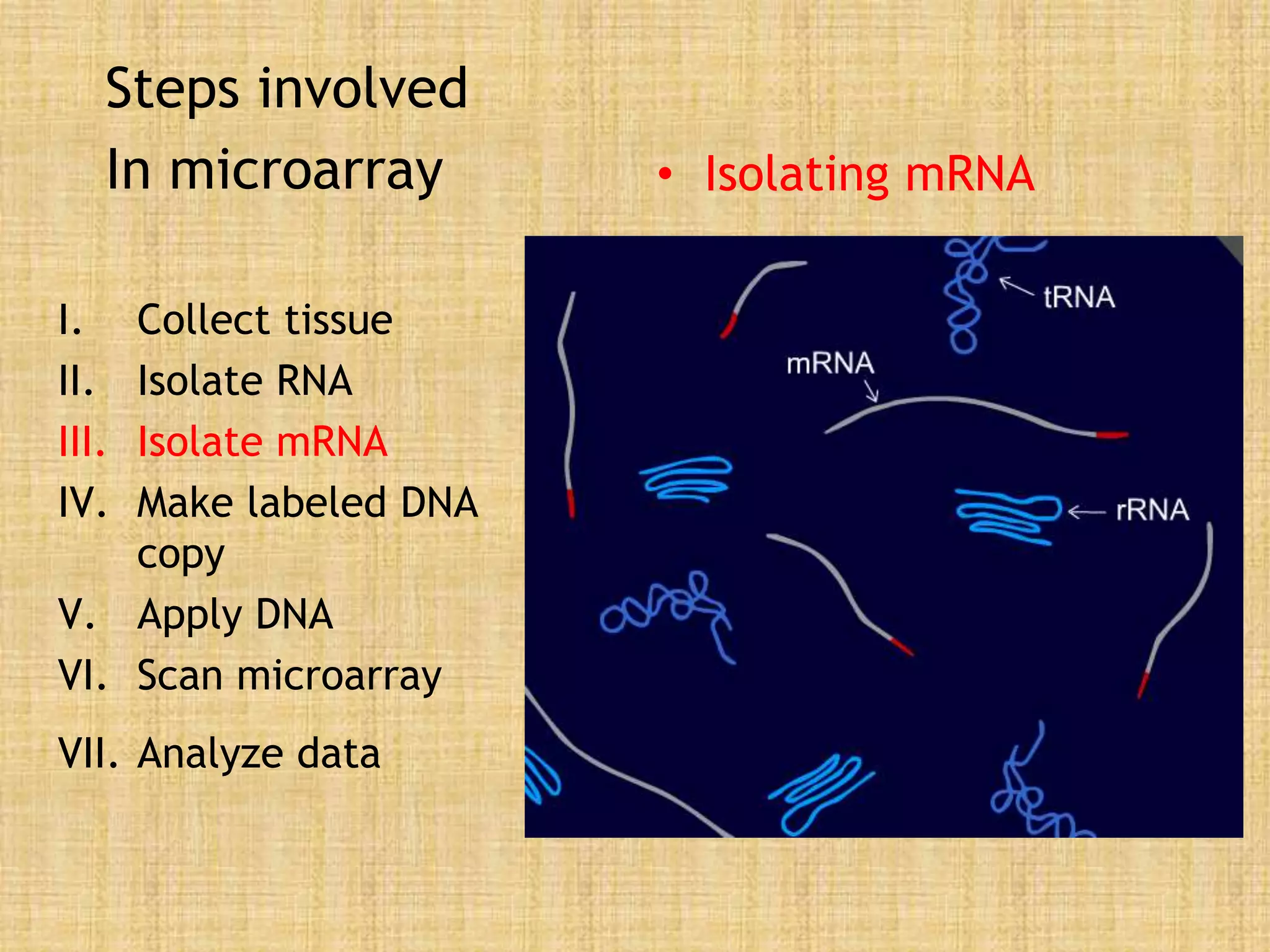 Steps involved
In microarray

I. Collect tissue
II. Isolate RNA
III. Isolate mRNA
IV. Make labeled DNA copy
V. Apply DNA
VI. Scan microarray
VII. Analyze data

• Isolating mRNA

tRNA
mRNA
rRNA